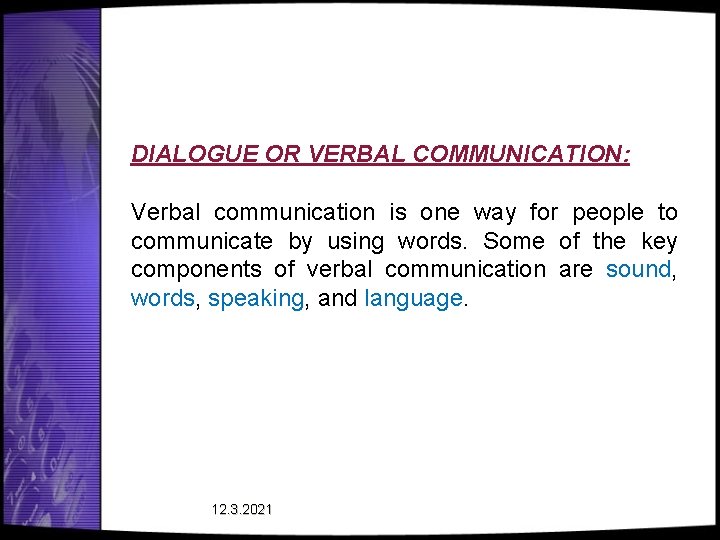 DIALOGUE OR VERBAL COMMUNICATION:

Verbal communication is one way for people to communicate by using words. Some of the key components of verbal communication are sound, words, speaking, and language.

12.3.2021